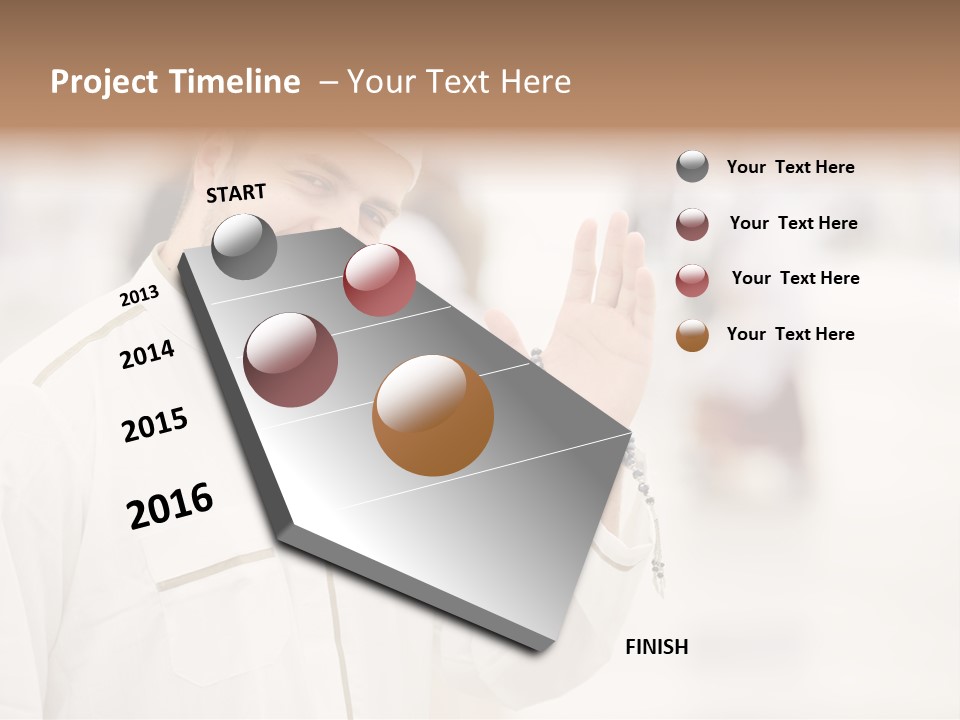 Project Timeline – Your Text Here

START

2013

2014

2015

2016

FINISH

Your Text Here

Your Text Here

Your Text Here

Your Text Here